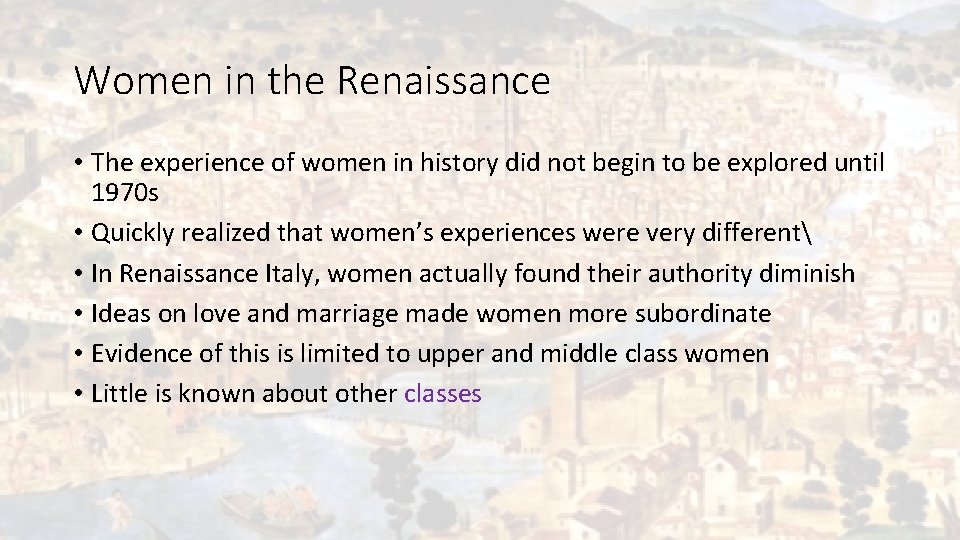 Women in the Renaissance

• The experience of women in history did not begin to be explored until 1970s
• Quickly realized that women's experiences were very different\
• In Renaissance Italy, women actually found their authority diminish
• Ideas on love and marriage made women more subordinate
• Evidence of this is limited to upper and middle class women
• Little is known about other classes